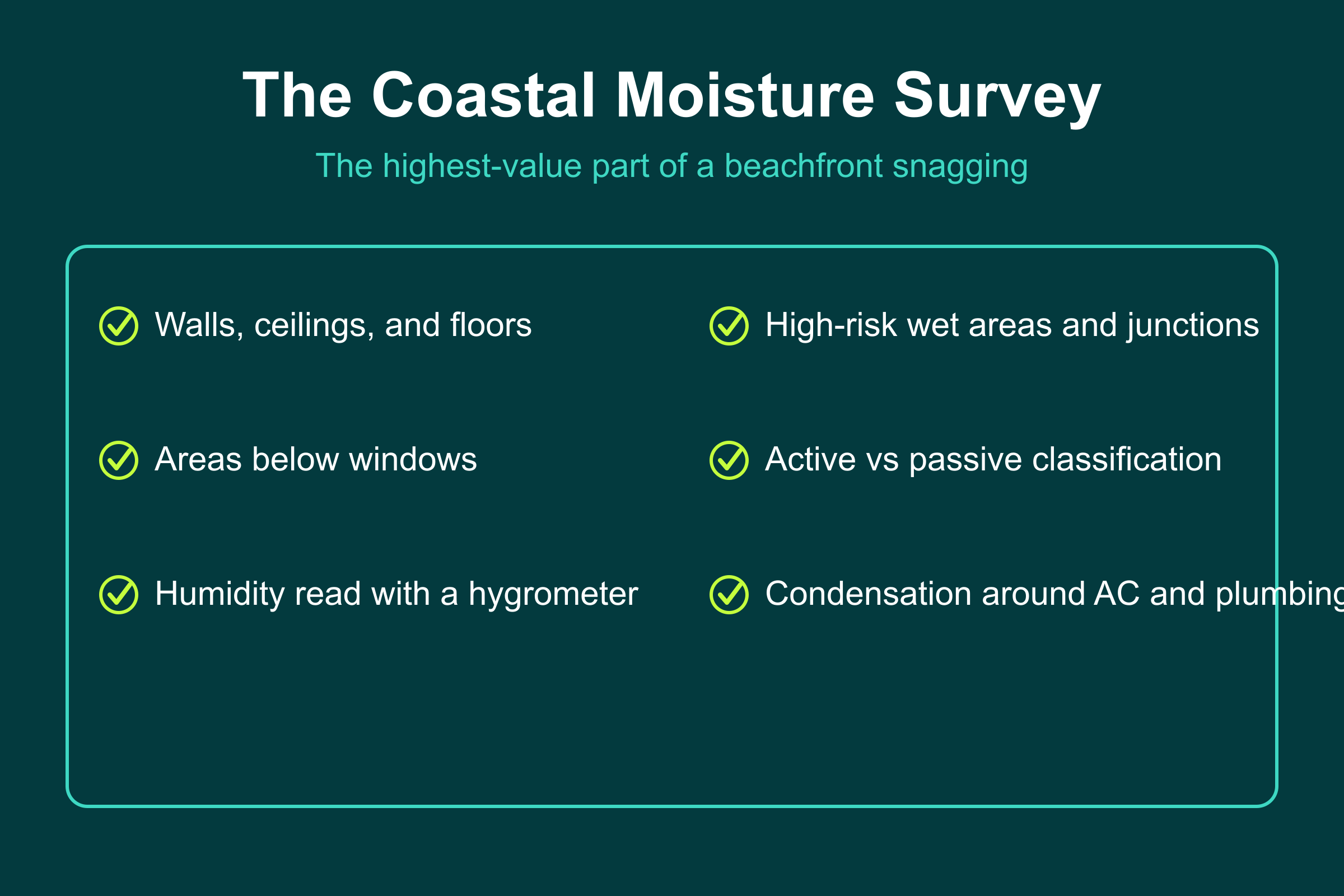 The Coastal Moisture Survey

The highest-value part of a beachfront snagging

Walls, ceilings, and floors

Areas below windows

Humidity read with a hygrometer

High-risk wet areas and junctions

Active vs passive classification

Condensation around AC and plumbing